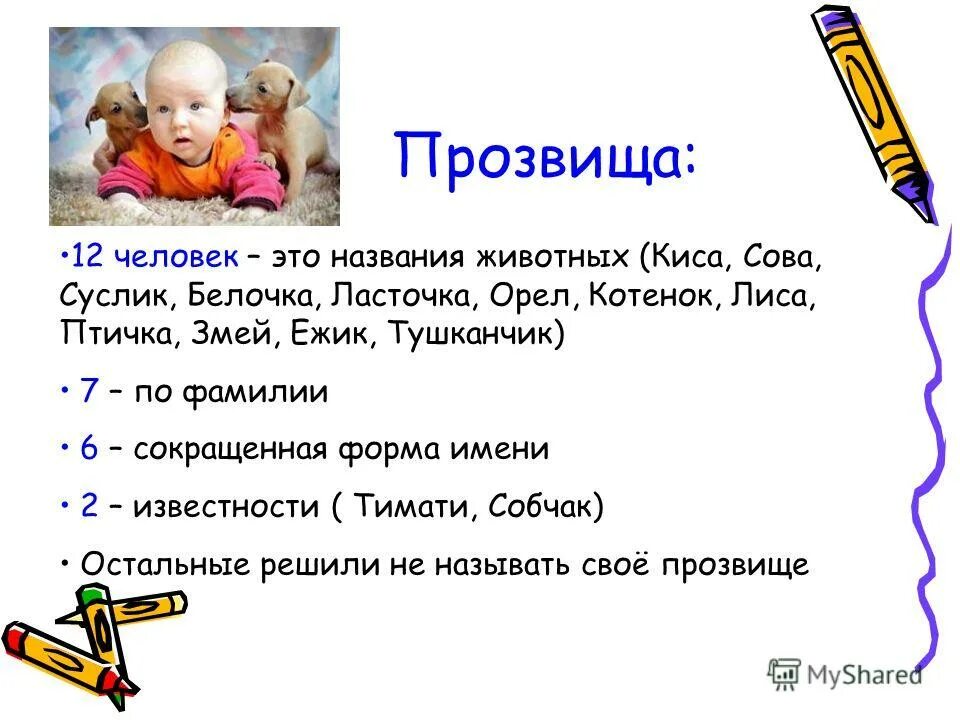 Прозвища:

•12 человек – это названия животных (Киса, Сова, Суслик, Белочка, Ласточка, Орел, Котенок, Лиса, Птичка, Змей, Ежик, Тушканчик)

• 7 – по фамилии

• 6 – сокращенная форма имени

• 2 – известности ( Тимати, Собчак)

• Остальные решили не называть своё прозвище

MyShared